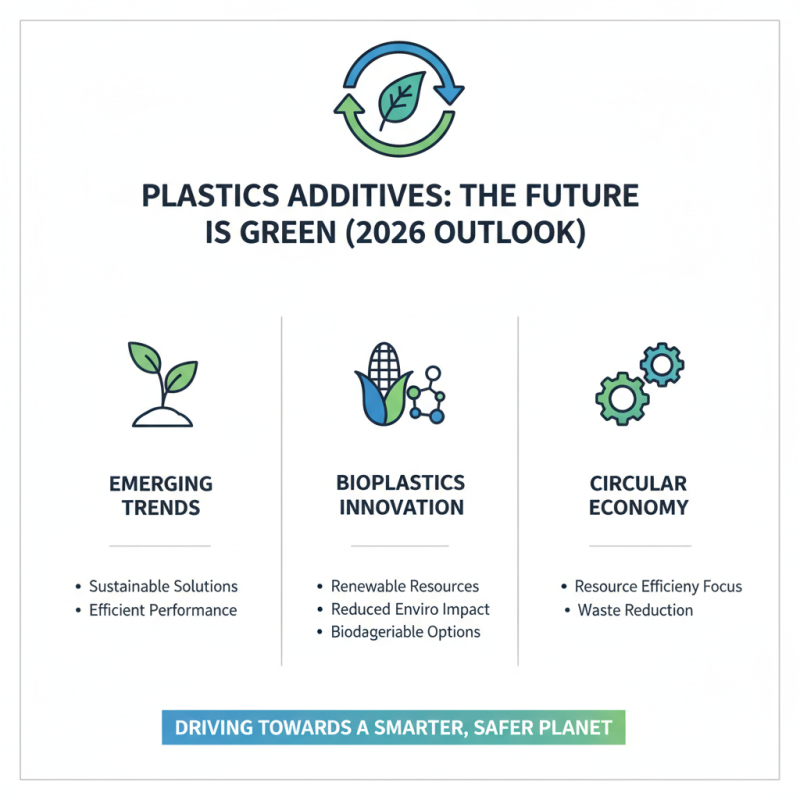 PLASTICS ADDITIVES: THE FUTURE IS GREEN (2026 OUTLOOK)

EMERGING TRENDS

• Sustainable Solutions
• Efficient Performance

BIOPLASTICS INNOVATION

• Renewable Resources
• Reduced Enviro Impact
• Biodageriable Options

CIRCULAR ECONOMY

• Resource Efficieny Focus
• Waste Reduction

DRIVING TOWARDS A SMARTER, SAFER PLANET